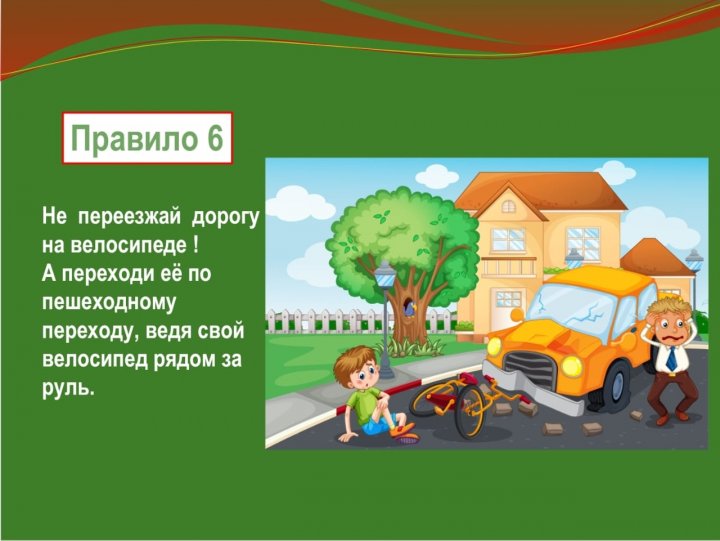 Правило 6

Не переезжай дорогу на велосипеде !
А переходи её по пешеходному переходу, ведя свой велосипед рядом за руль.